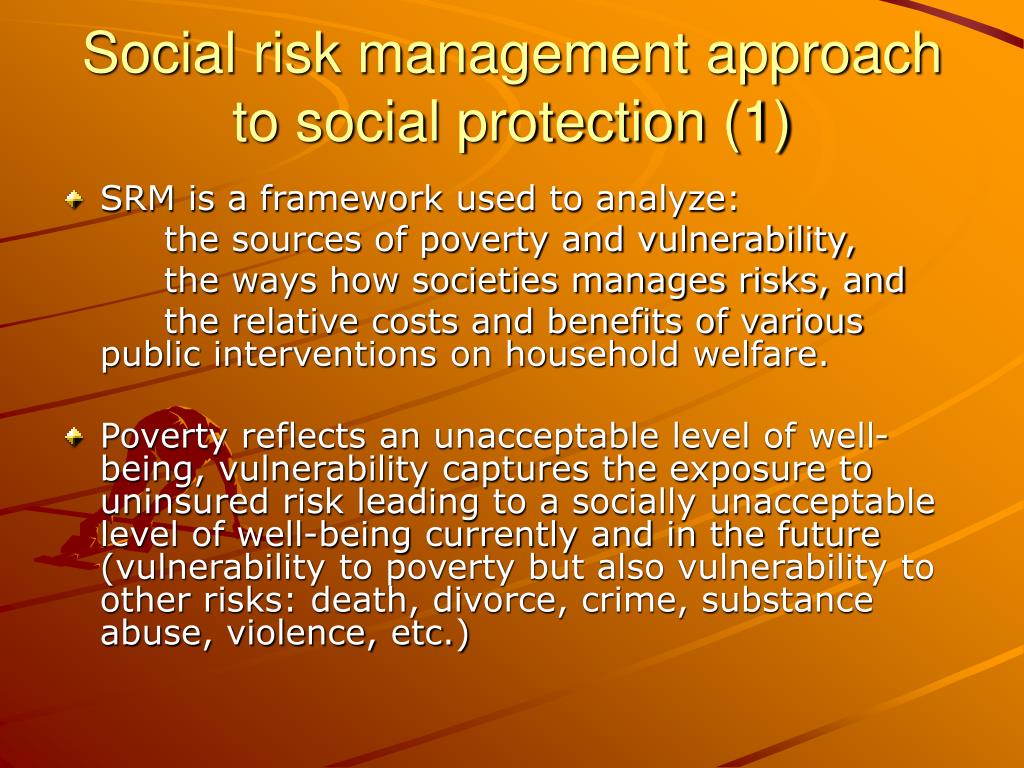 Social risk management approach to social protection (1)

SRM is a framework used to analyze:
the sources of poverty and vulnerability,
the ways how societies manages risks, and
the relative costs and benefits of various public interventions on household welfare.

Poverty reflects an unacceptable level of well-being, vulnerability captures the exposure to uninsured risk leading to a socially unacceptable level of well-being currently and in the future (vulnerability to poverty but also vulnerability to other risks: death, divorce, crime, substance abuse, violence, etc.)